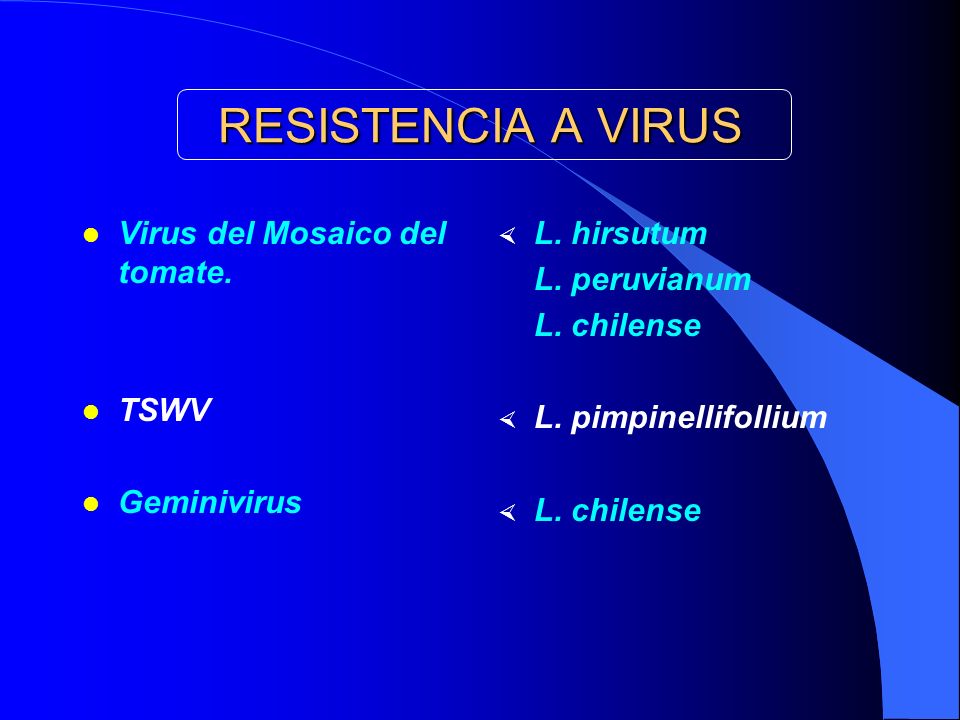 RESISTENCIA A VIRUS

- Virus del Mosaico del tomate.

- TSWV

- Geminivirus

- L. hirsutum
 L. peruvianum
 L. chilense

- L. pimpinellifollium

- L. chilense